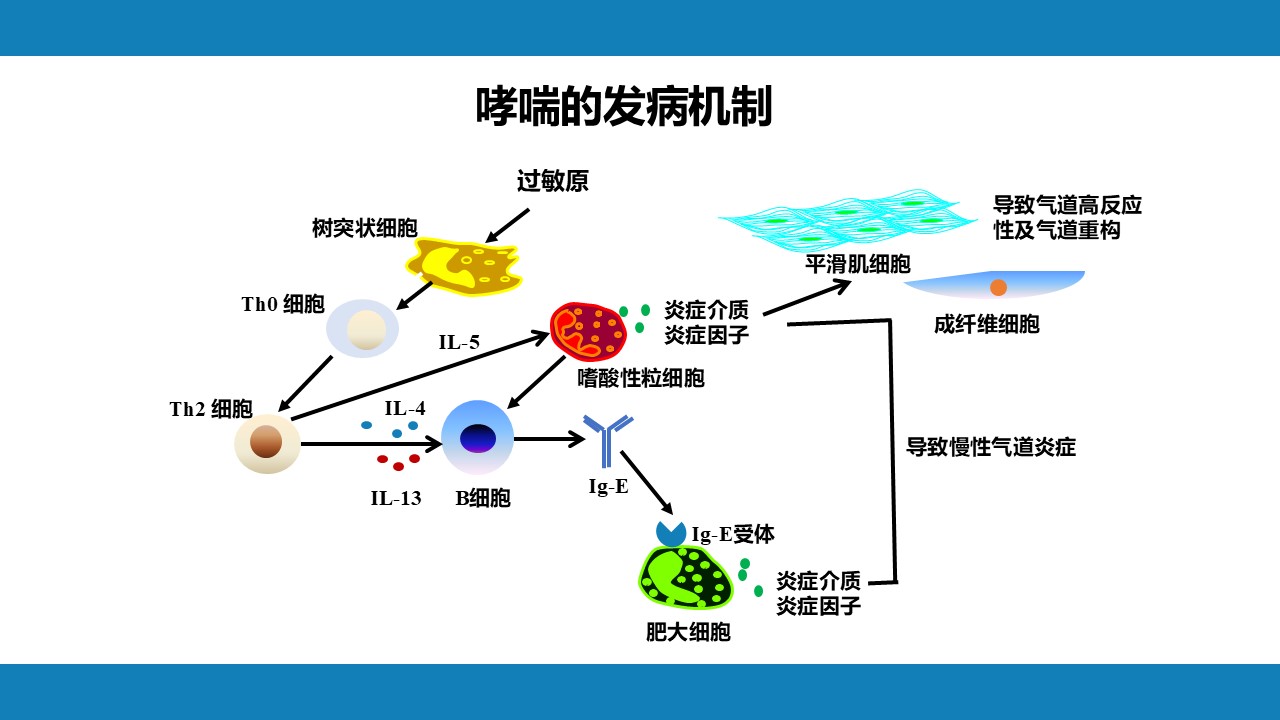 哮喘的发病机制

过敏原

树突状细胞

Th0 细胞

IL-5

Th2 细胞

IL-4

IL-13

B细胞

嗜酸性粒细胞

炎症介质
炎症因子

Ig-E

Ig-E受体

肥大细胞

炎症介质
炎症因子

平滑肌细胞

导致气道高反应性及气道重构

成纤维细胞

导致慢性气道炎症